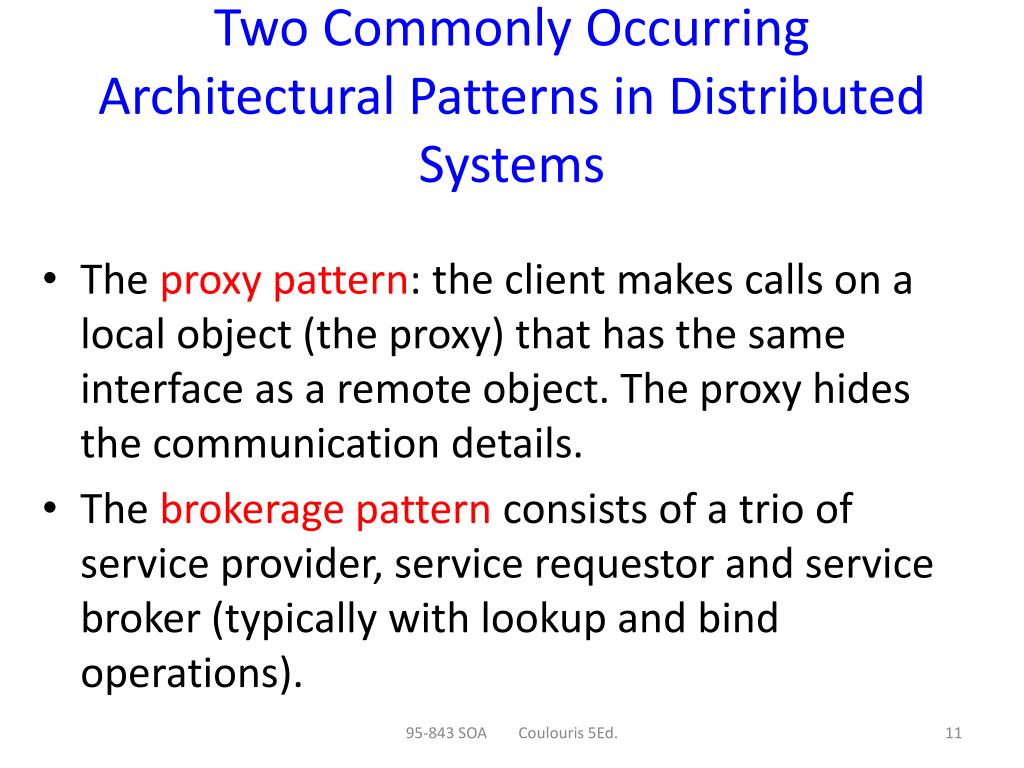 Two Commonly Occurring Architectural Patterns in Distributed Systems

• The proxy pattern: the client makes calls on a local object (the proxy) that has the same interface as a remote object. The proxy hides the communication details.
• The brokerage pattern consists of a trio of service provider, service requestor and service broker (typically with lookup and bind operations).

95-843 SOA Coulouris 5Ed.

11